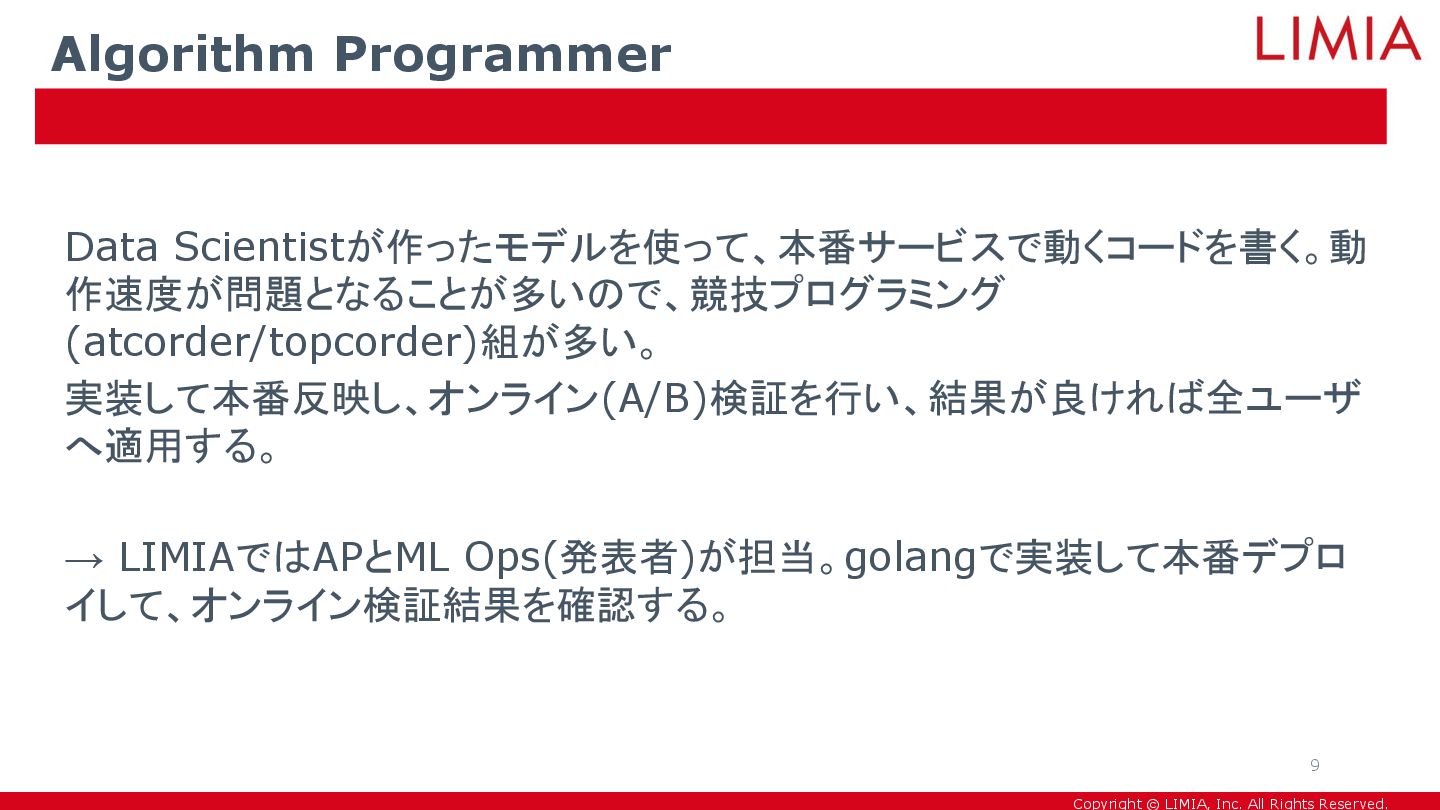 Algorithm Programmer

LIMIA

Data Scientistが作ったモデルを使って、本番サービスで動くコードを書く。動作速度が問題となることが多いので、競技プログラミング(atcorder/topcorder)組が多い。

実装して本番反映し、オンライン(A/B)検証を行い、結果が良ければ全ユーザへ適用する。

→ LIMIAではAPとML Ops(発表者)が担当。golangで実装して本番デプロイして、オンライン検証結果を確認する。

9

Copyright © LIMIA, Inc. All Rights Reserved.